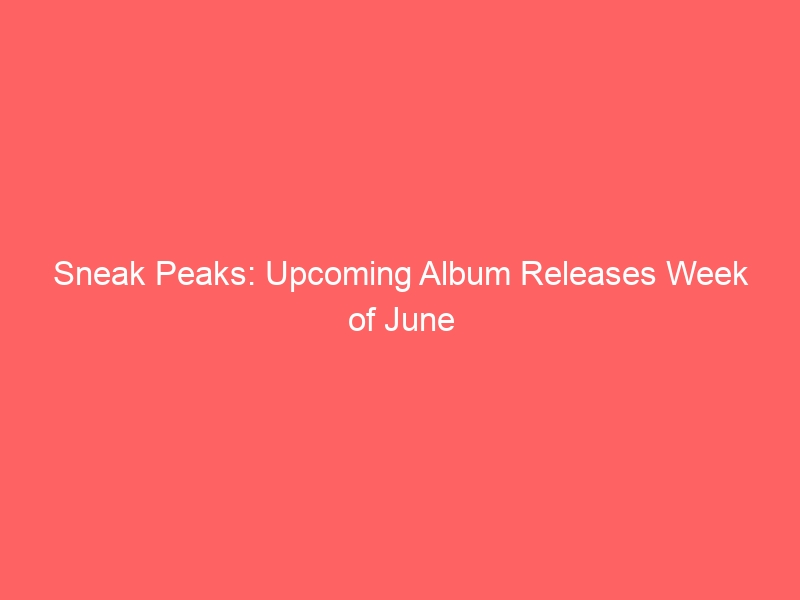 Sneak Peaks: Upcoming Album Releases Week of June